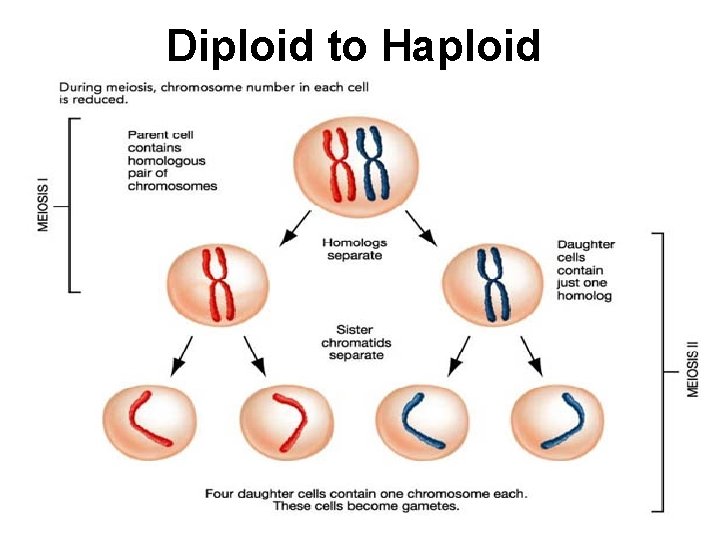 Diploid to Haploid

During meiosis, chromosome number in each cell is reduced.

MEIOSIS I

Parent cell contains homologous pair of chromosomes

Homologs separate

Daughter cells contain just one homolog

Sister chromatids separate

MEIOSIS II

Four daughter cells contain one chromosome each. These cells become gametes.